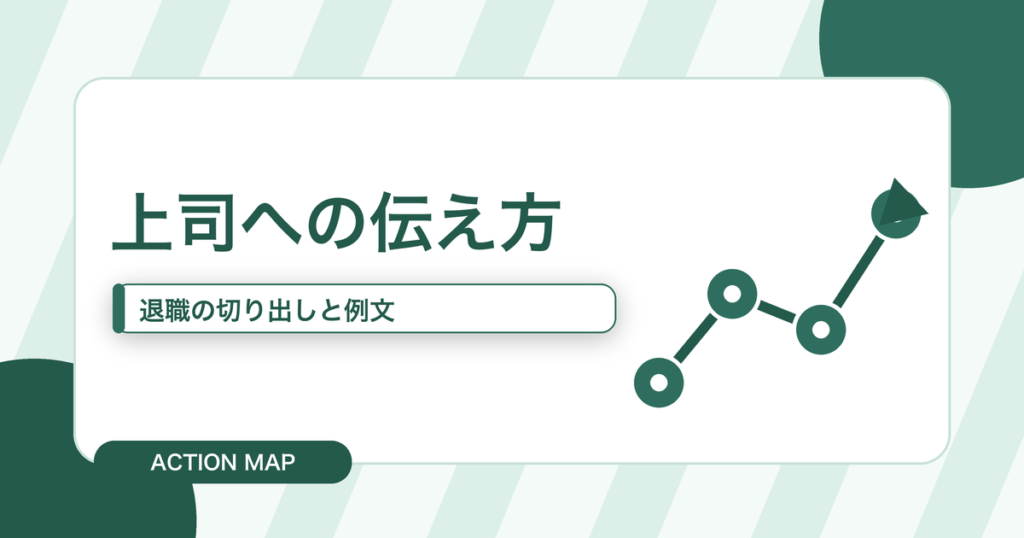 上司への伝え方

退職の切り出しと例文

ACTION MAP